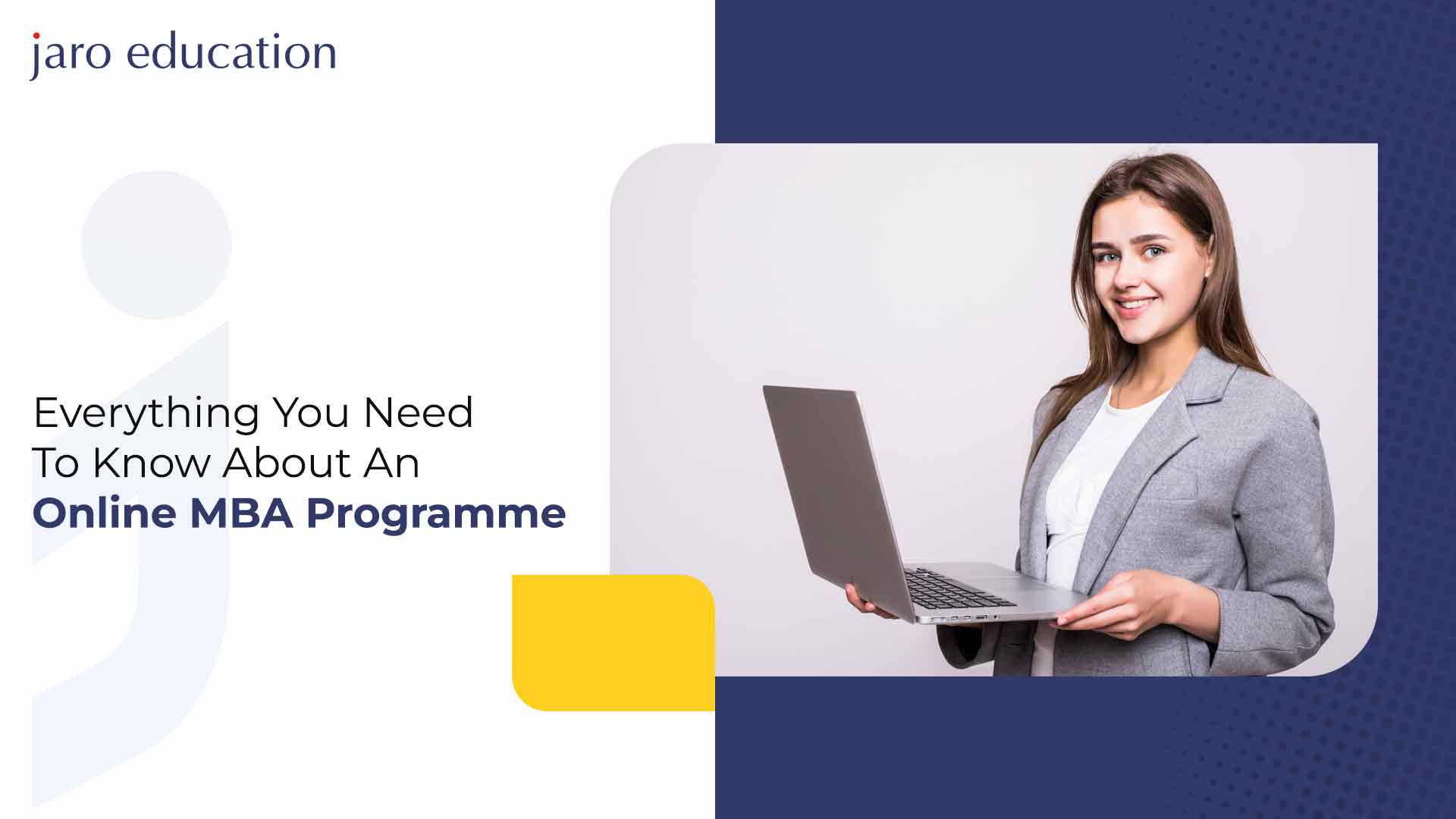 jaro education

Everything You Need To Know About An Online MBA Programme